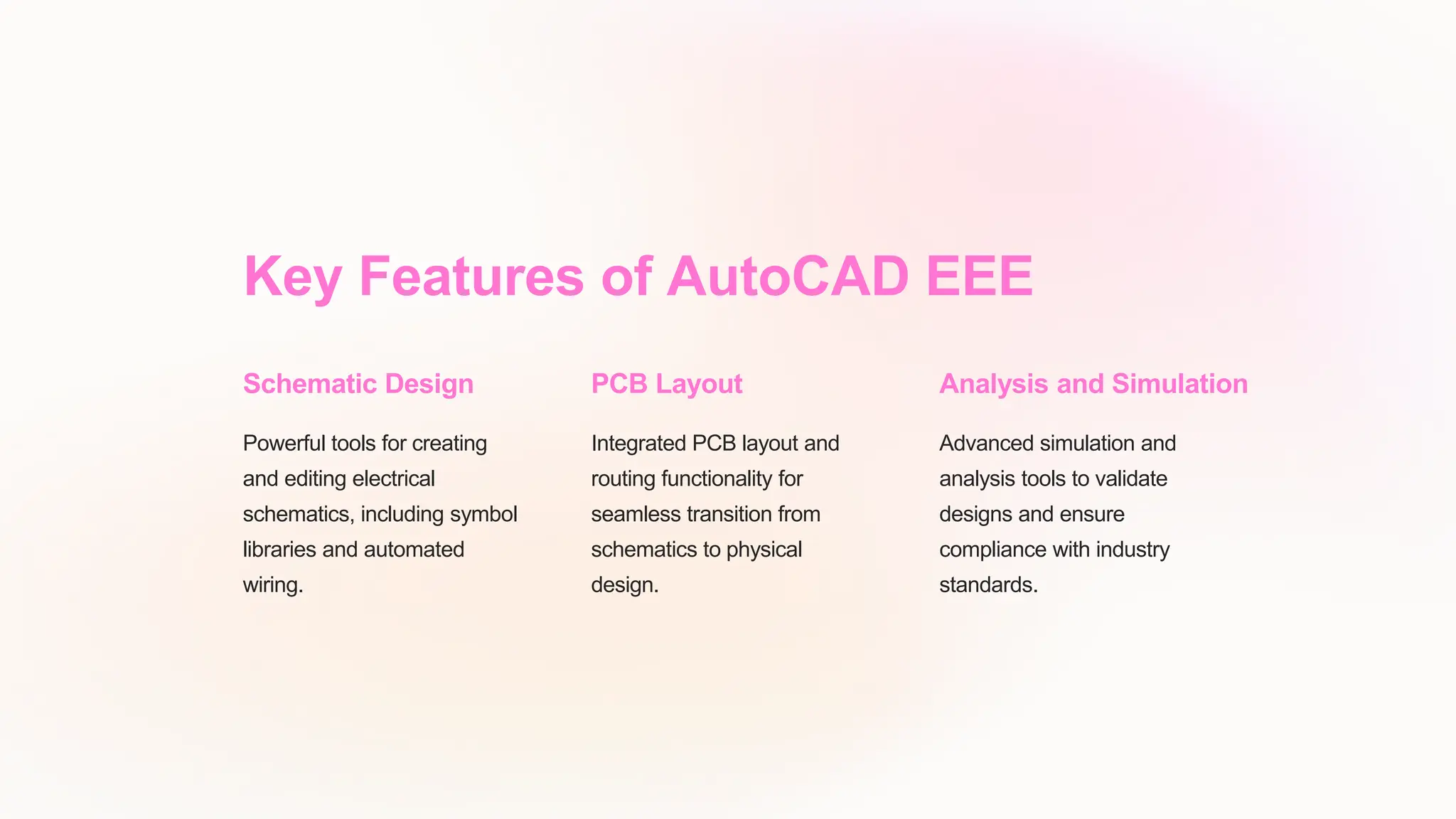 Key Features of AutoCAD EEE

Schematic Design

Powerful tools for creating and editing electrical schematics, including symbol libraries and automated wiring.

PCB Layout

Integrated PCB layout and routing functionality for seamless transition from schematics to physical design.

Analysis and Simulation

Advanced simulation and analysis tools to validate designs and ensure compliance with industry standards.